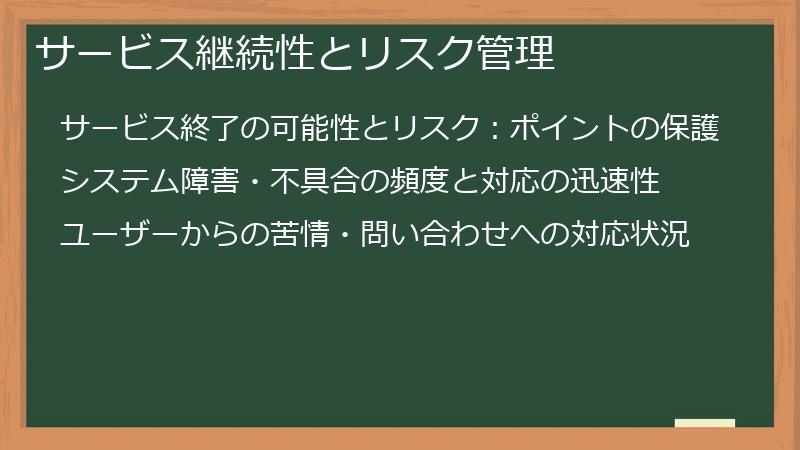 サービス継続性とリスク管理

サービス終了の可能性とリスク：ポイントの保護

システム障害・不具合の頻度と対応の迅速性

ユーザーからの苦情・問い合わせへの対応状況